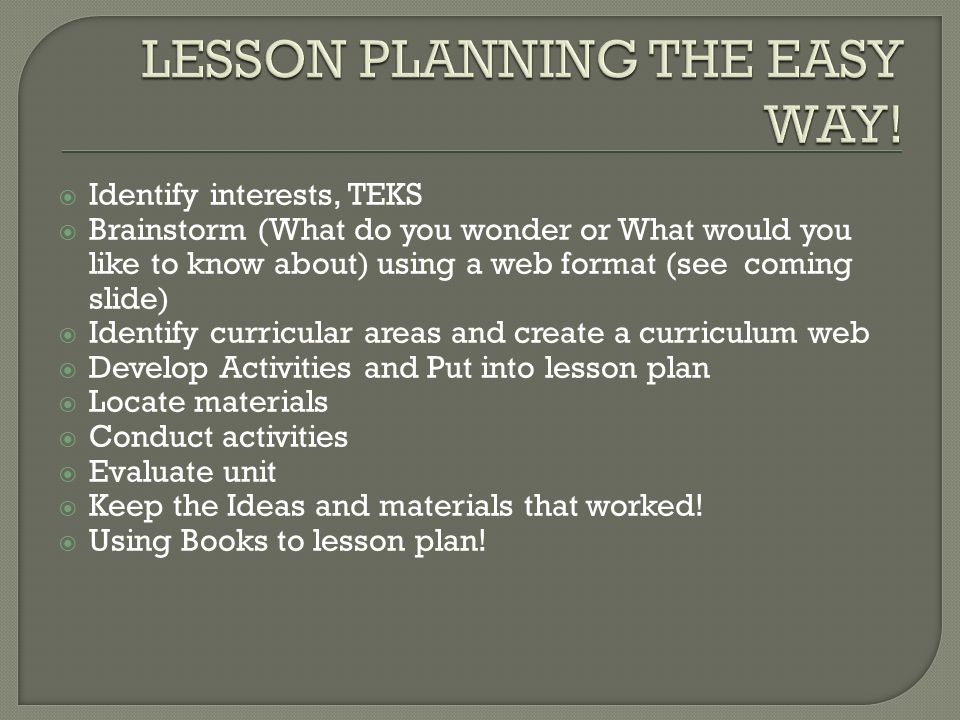 LESSON PLANNING THE EASY WAY!

Identify interests, TEKS
Brainstorm (What do you wonder or What would you like to know about) using a web format (see coming slide)
Identify curricular areas and create a curriculum web
Develop Activities and Put into lesson plan
Locate materials
Conduct activities
Evaluate unit
Keep the Ideas and materials that worked!
Using Books to lesson plan!